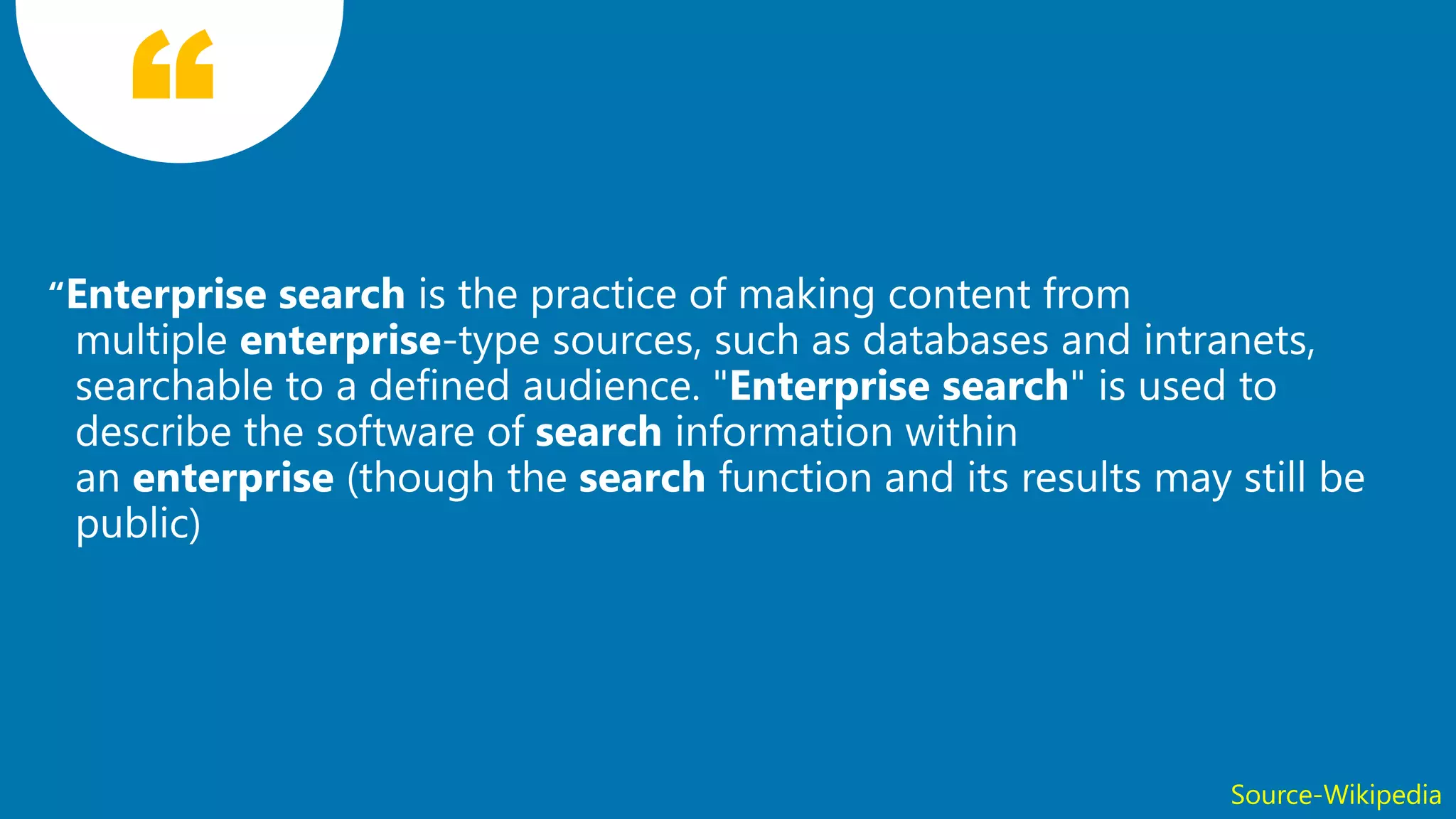 “

“Enterprise search is the practice of making content from multiple enterprise-type sources, such as databases and intranets, searchable to a defined audience. "Enterprise search" is used to describe the software of search information within an enterprise (though the search function and its results may still be public)

Source-Wikipedia